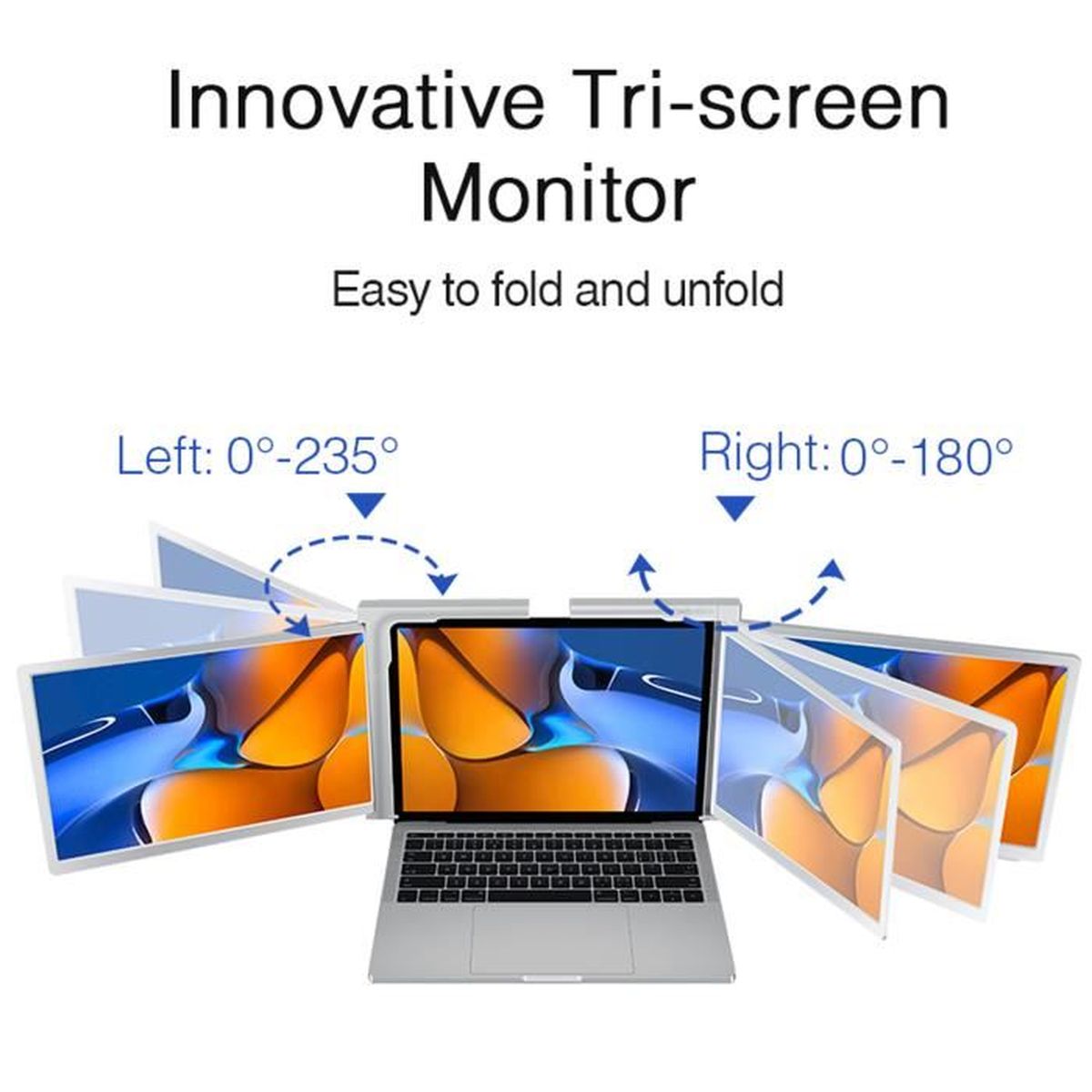 Innovative Tri-screen Monitor

Easy to fold and unfold

Left: 0°-235°

Right: 0°-180°